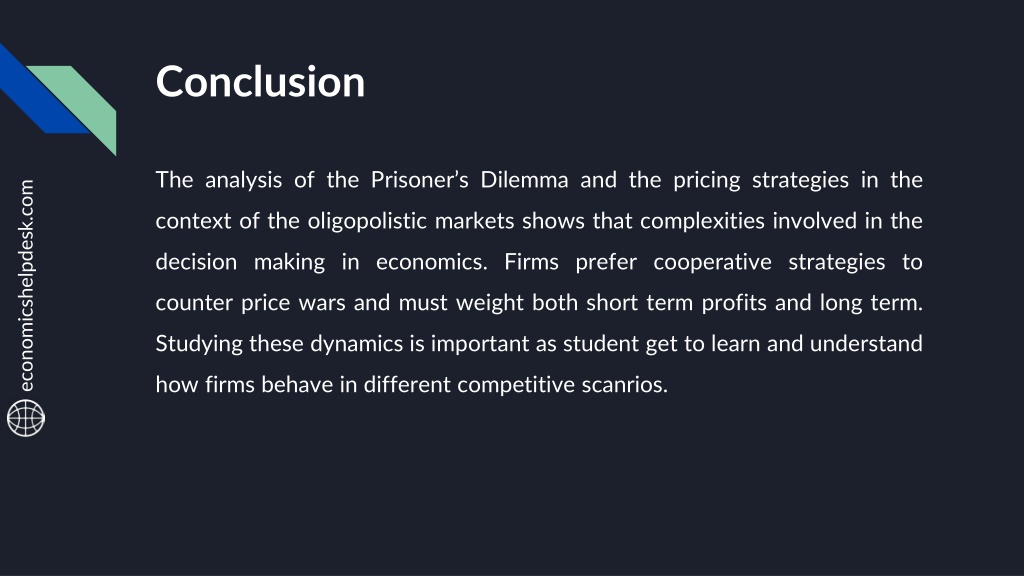 Conclusion

The analysis of the Prisoner's Dilemma and the pricing strategies in the context of the oligopolistic markets shows that complexities involved in the decision making in economics. Firms prefer cooperative strategies to counter price wars and must weight both short term profits and long term. Studying these dynamics is important as student get to learn and understand how firms behave in different competitive scanrios.

economicshelpdesk.com